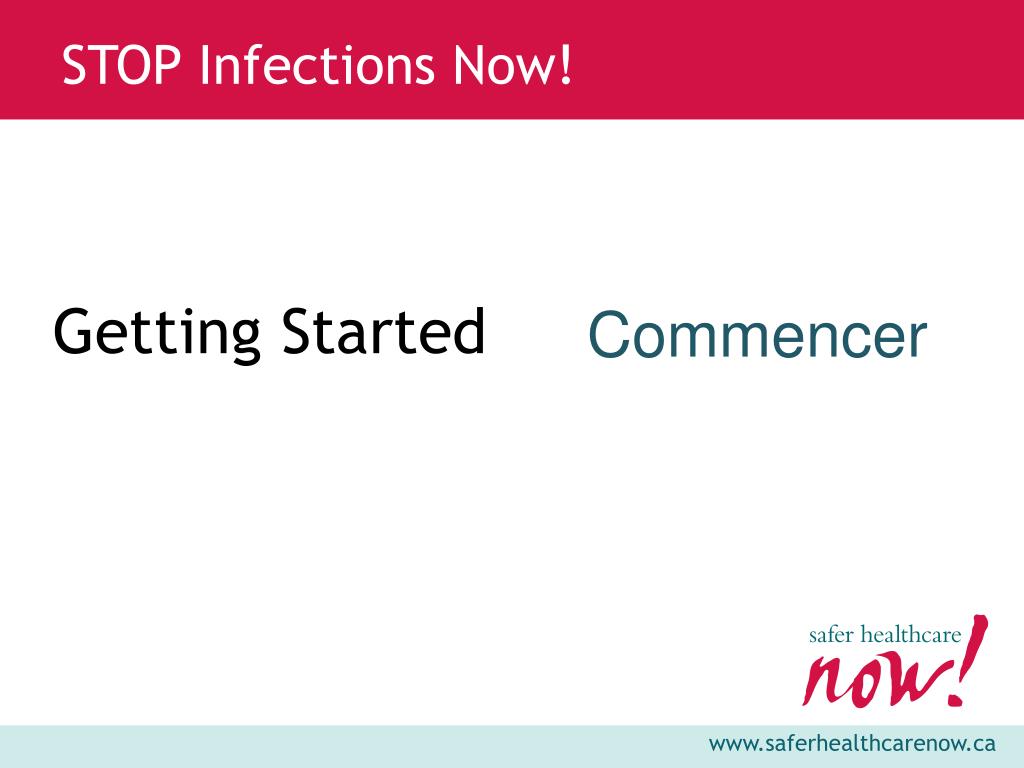 STOP Infections Now!

Getting Started

Commencer

safer healthcare
now!

www.saferhealthcarenow.ca